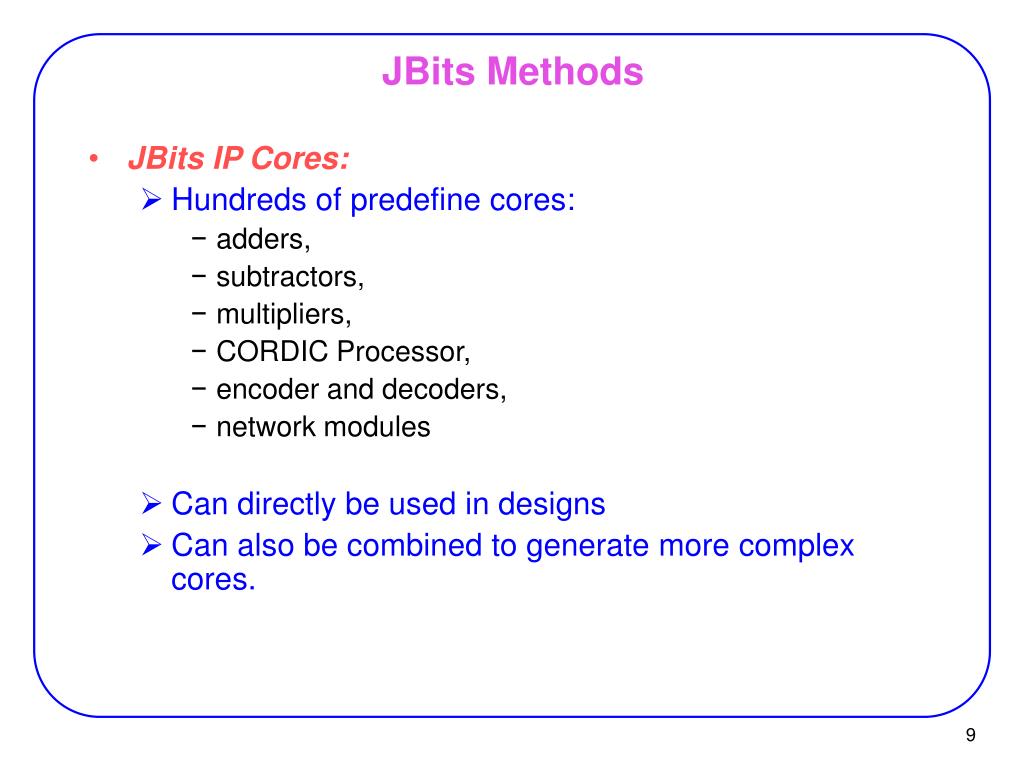 JBits Methods

• JBits IP Cores:
➢ Hundreds of predefine cores:
− adders,
− subtractors,
− multipliers,
− CORDIC Processor,
− encoder and decoders,
− network modules

➢ Can directly be used in designs
➢ Can also be combined to generate more complex cores.

9